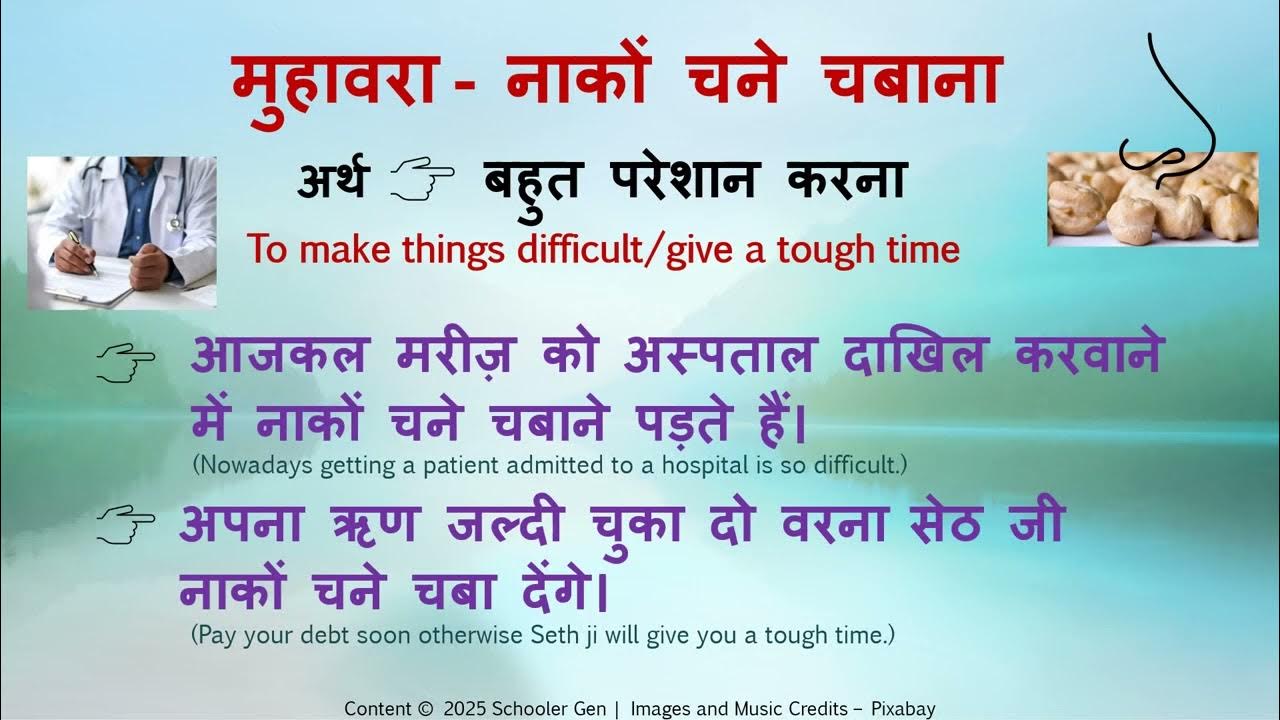 मुहावरा - नाकों चने चबाना

अर्थ ☞ बहुत परेशान करना

To make things difficult/give a tough time

☞ आजकल मरीज़ को अस्पताल दाखिल करवाने में नाकों चने चबाने पड़ते हैं।

(Nowadays getting a patient admitted to a hospital is so difficult.)

☞ अपना ऋण जल्दी चुका दो वरना सेठ जी नाकों चने चबा देंगे।

(Pay your debt soon otherwise Seth ji will give you a tough time.)

Content © 2025 Schooler Gen | Images and Music Credits – Pixabay